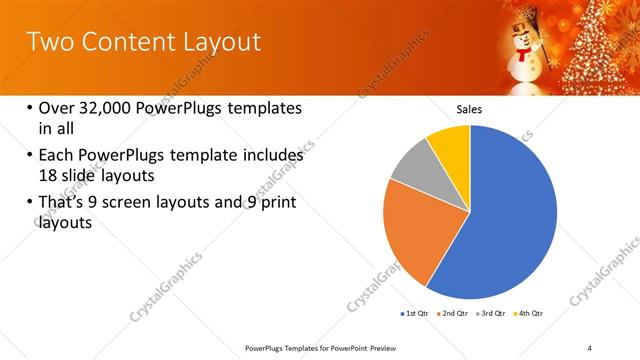 Two Content Layout

• Over 32,000 PowerPlugs templates in all

• Each PowerPlugs template includes 18 slide layouts

• That's 9 screen layouts and 9 print layouts

Sales

1st Qtr 2nd Qtr 3rd Qtr 4th Qtr

CrystalGraphics

PowerPlugs Templates for PowerPoint Preview

4